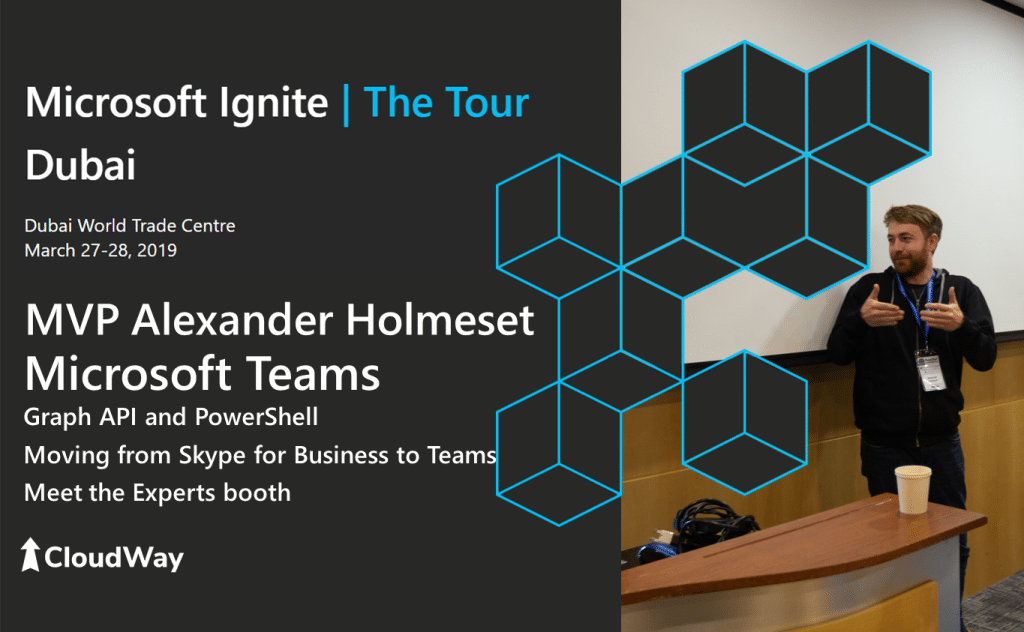 Microsoft Ignite | The Tour
Dubai

Dubai World Trade Centre
March 27-28, 2019

MVP Alexander Holmeset
Microsoft Teams
Graph API and PowerShell
Moving from Skype for Business to Teams
Meet the Experts booth

CloudWay